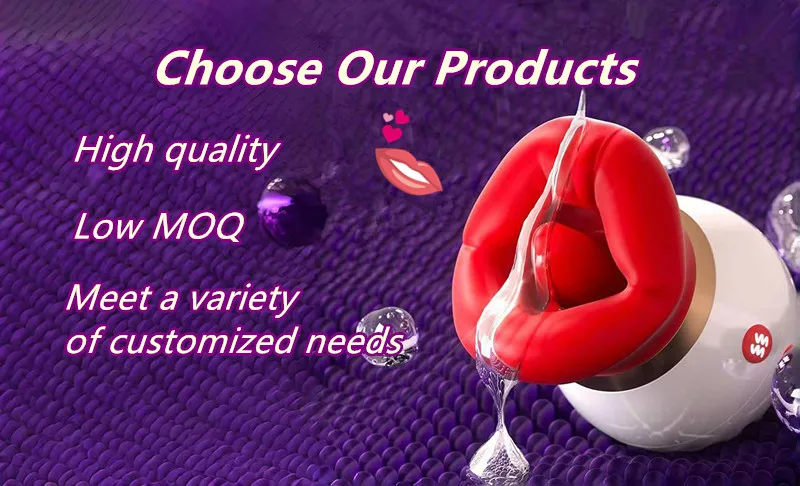 Choose Our Products

High quality

Low MOQ

Meet a variety of customized needs